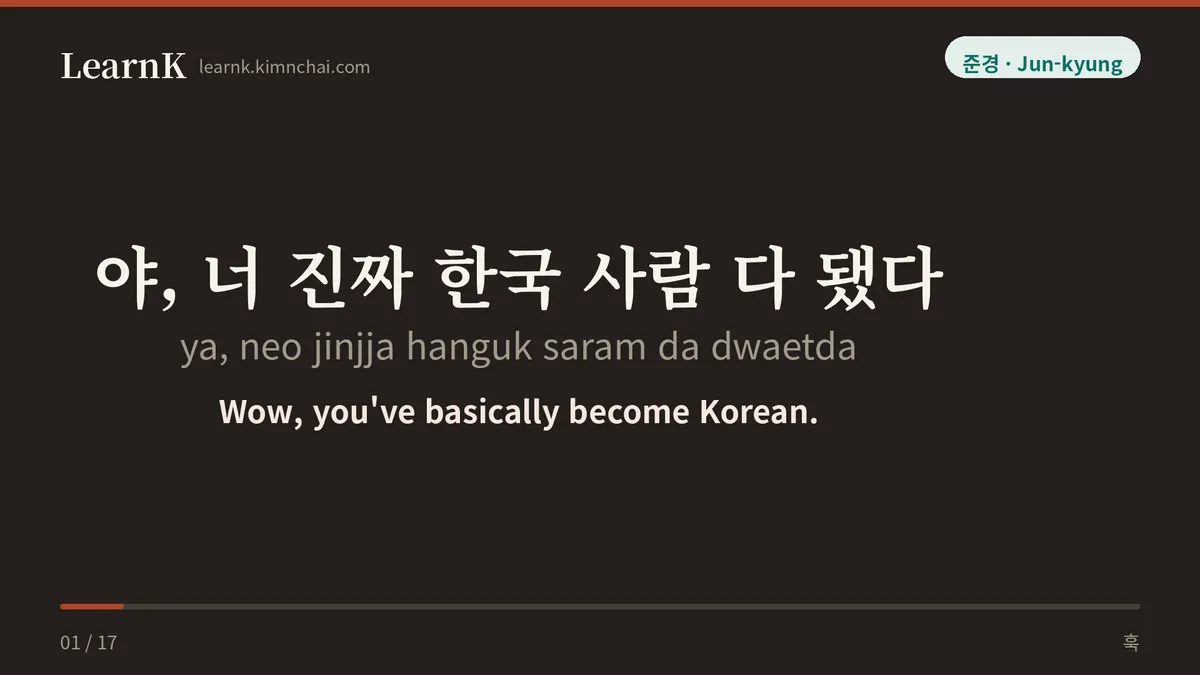 LearnK learnk.kimnchai.com

준경 · Jun-kyung

야, 너 진짜 한국 사람 다 됐다

ya, neo jinjja hanguk saram da dwaetda

Wow, you've basically become Korean.

01 / 17

훅